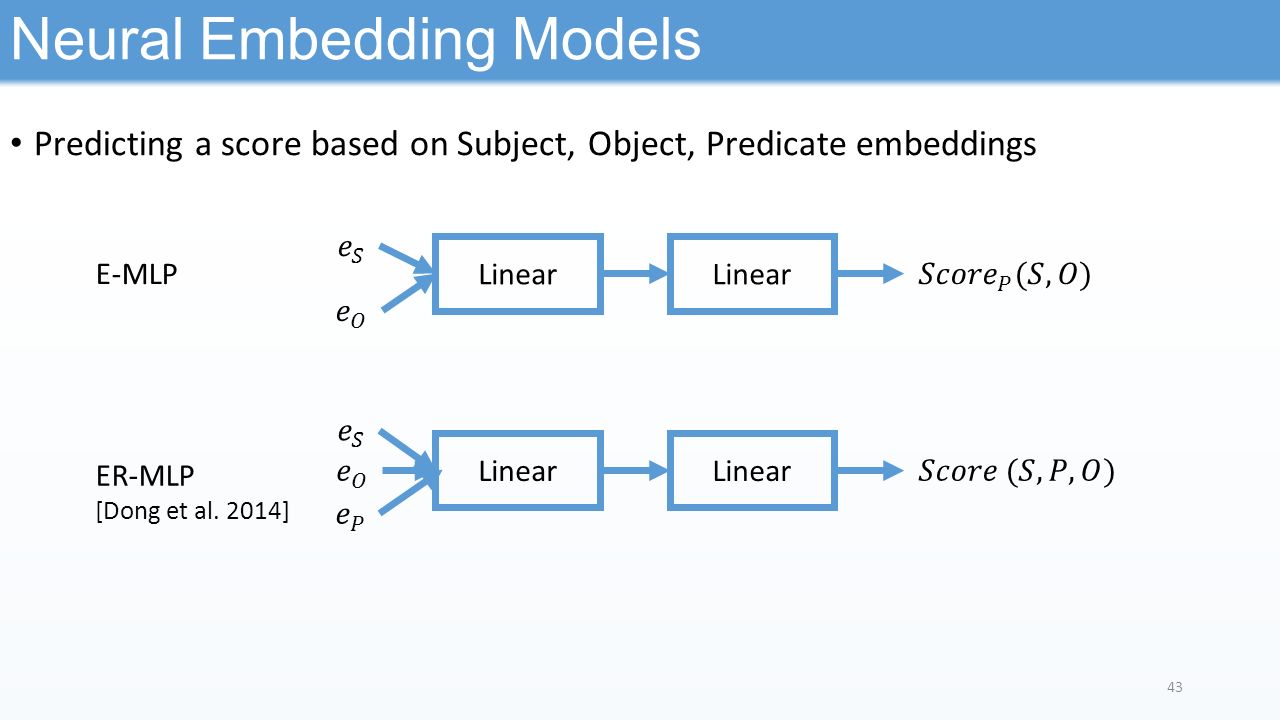 Neural Embedding Models

• Predicting a score based on Subject, Object, Predicate embeddings

E-MLP

$e_S$

$e_O$

Linear

Linear

$Score_P(S, O)$

ER-MLP
[Dong et al. 2014]

$e_S$

$e_O$

$e_P$

Linear

Linear

$Score\ (S, P, O)$

43